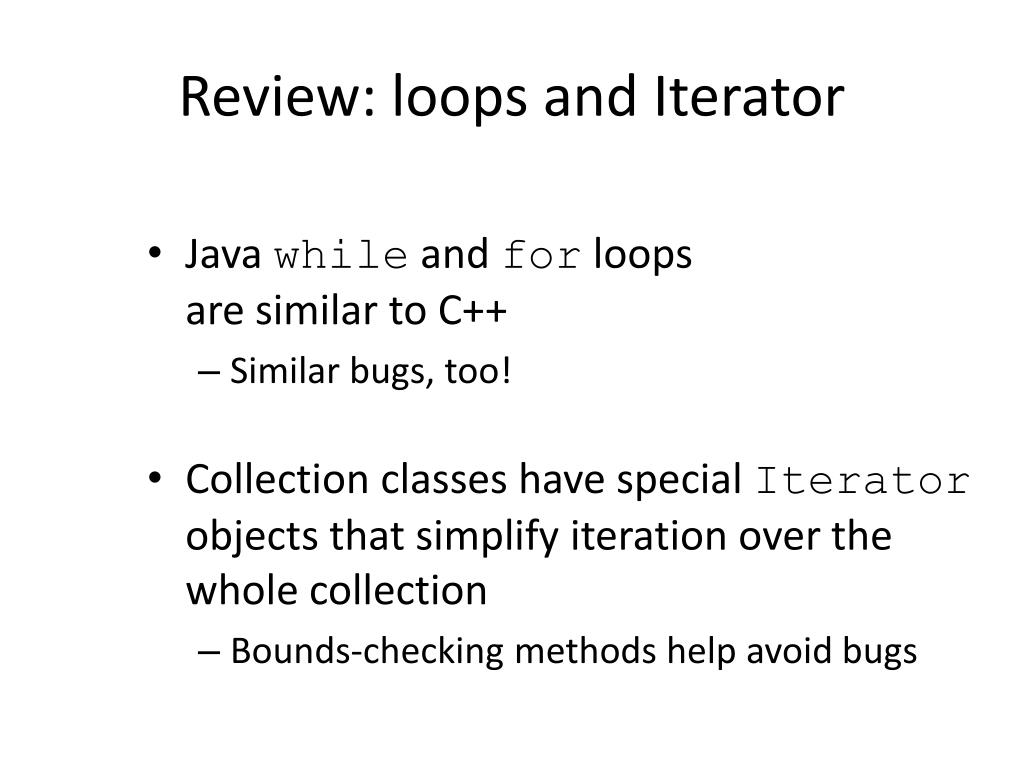 Review: loops and Iterator

• Java while and for loops are similar to C++
– Similar bugs, too!

• Collection classes have special Iterator objects that simplify iteration over the whole collection
– Bounds-checking methods help avoid bugs